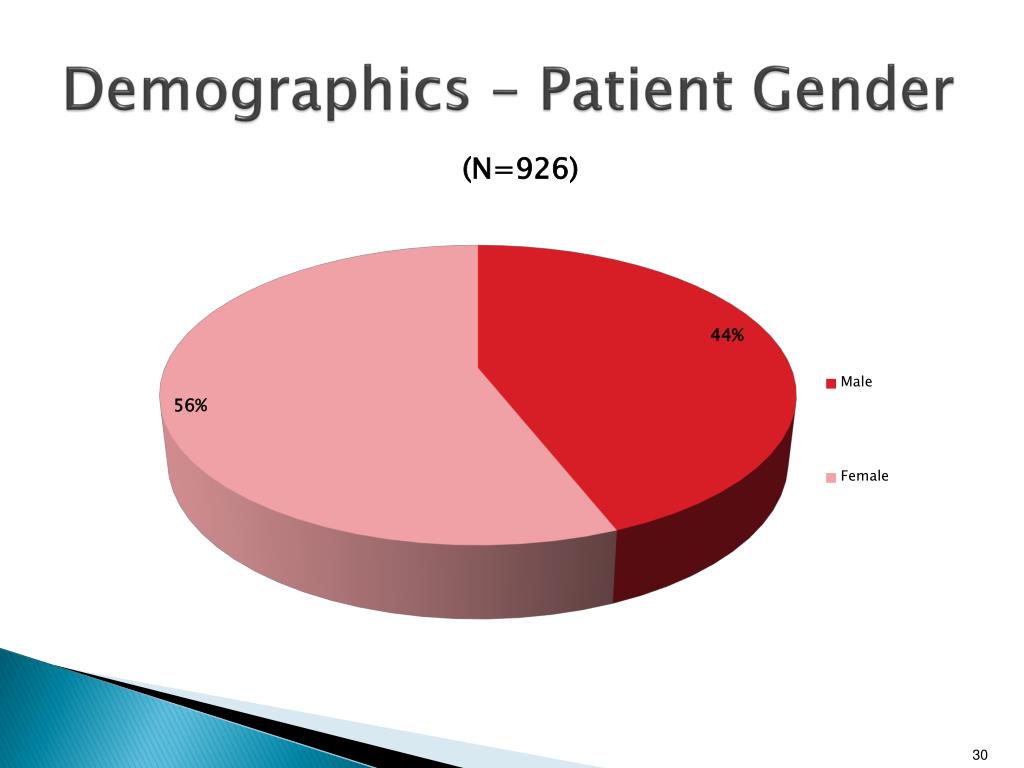 Demographics – Patient Gender

(N=926)

44%

56%

Male

Female

30